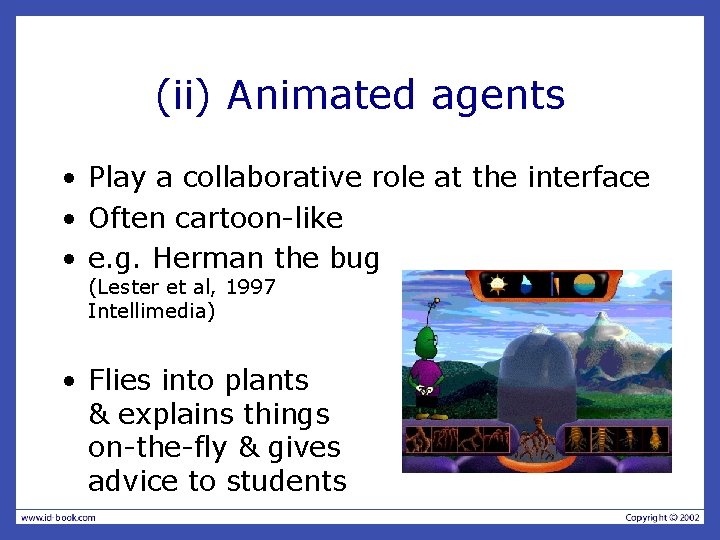 (ii) Animated agents

• Play a collaborative role at the interface
• Often cartoon-like
• e.g. Herman the bug (Lester et al, 1997 Intellimedia)

• Flies into plants & explains things on-the-fly & gives advice to students

www.id-book.com

Copyright © 2002